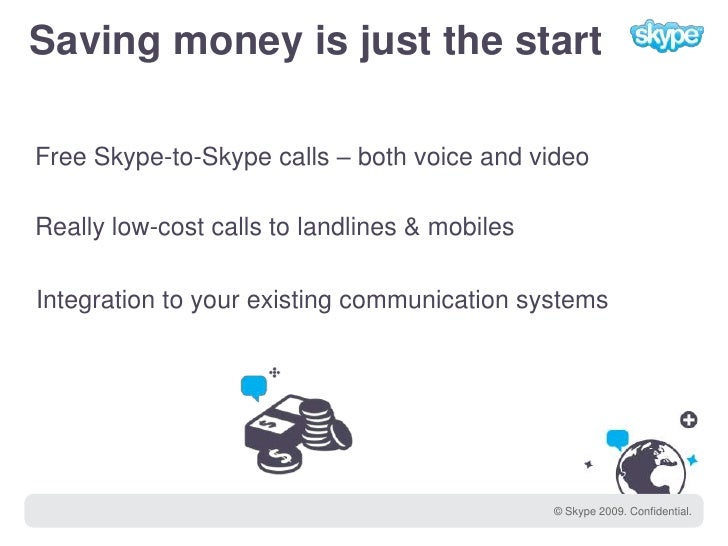 Saving money is just the start

skype

Free Skype-to-Skype calls – both voice and video

Really low-cost calls to landlines & mobiles

Integration to your existing communication systems

© Skype 2009. Confidential.